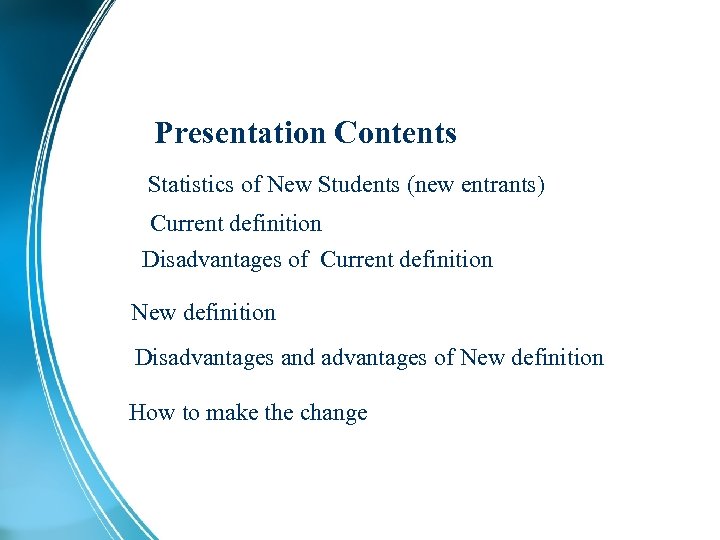 Presentation Contents

Statistics of New Students (new entrants)

Current definition

Disadvantages of Current definition

New definition

Disadvantages and advantages of New definition

How to make the change